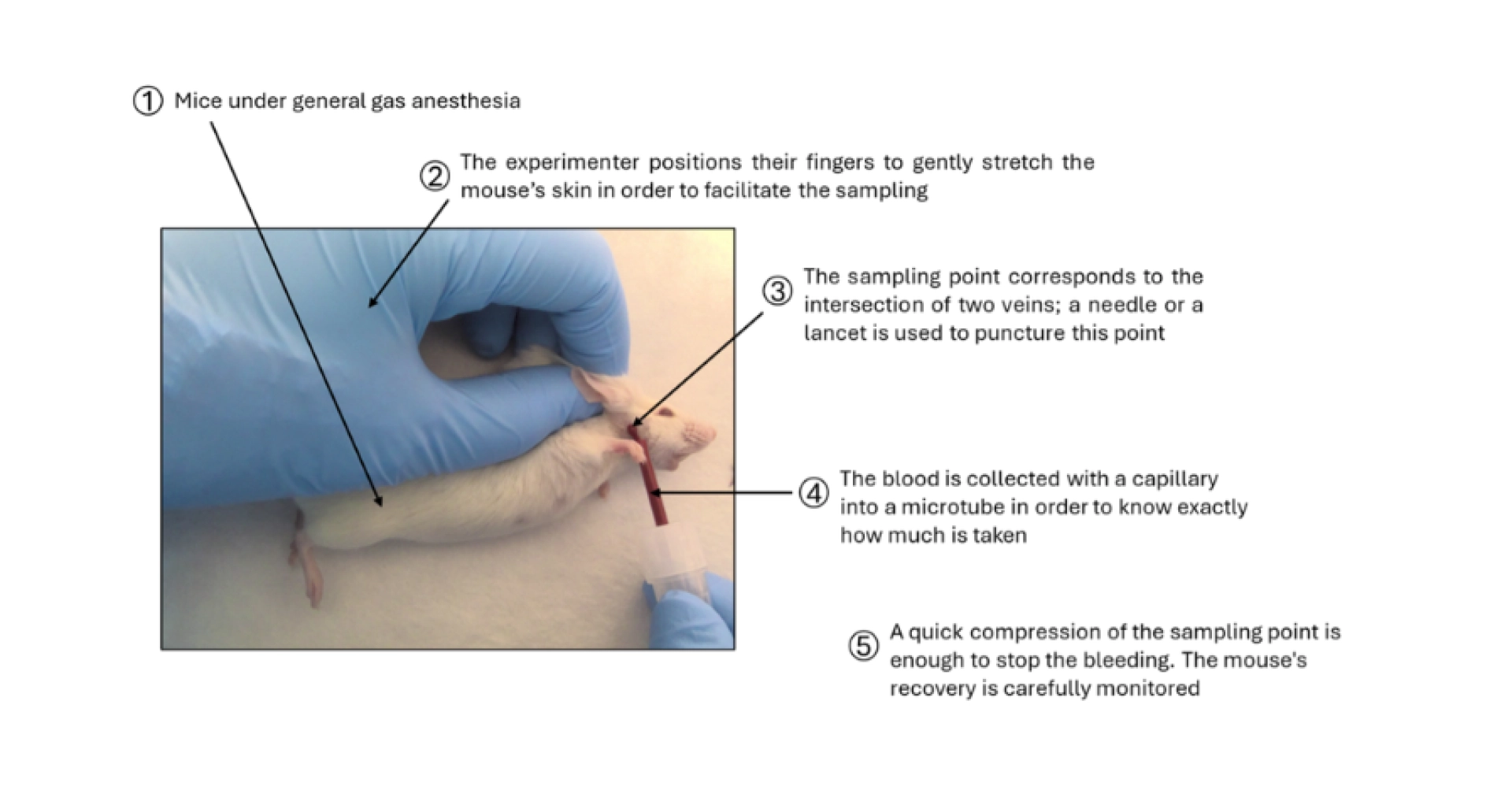 ① Mice under general gas anesthesia

② The experimenter positions their fingers to gently stretch the mouse's skin in order to facilitate the sampling

③ The sampling point corresponds to the intersection of two veins; a needle or a lancet is used to puncture this point

④ The blood is collected with a capillary into a microtube in order to know exactly how much is taken

⑤ A quick compression of the sampling point is enough to stop the bleeding. The mouse's recovery is carefully monitored